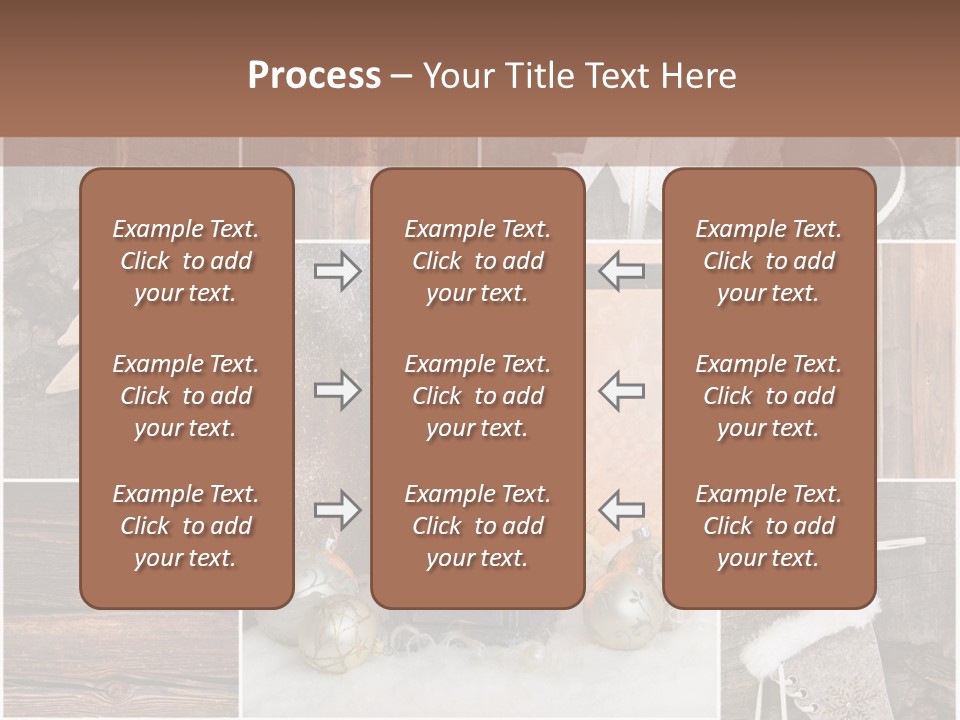 Process – Your Title Text Here

Example Text. Click to add your text.

Example Text. Click to add your text.

Example Text. Click to add your text.

Example Text. Click to add your text.

Example Text. Click to add your text.

Example Text. Click to add your text.

Example Text. Click to add your text.

Example Text. Click to add your text.

Example Text. Click to add your text.